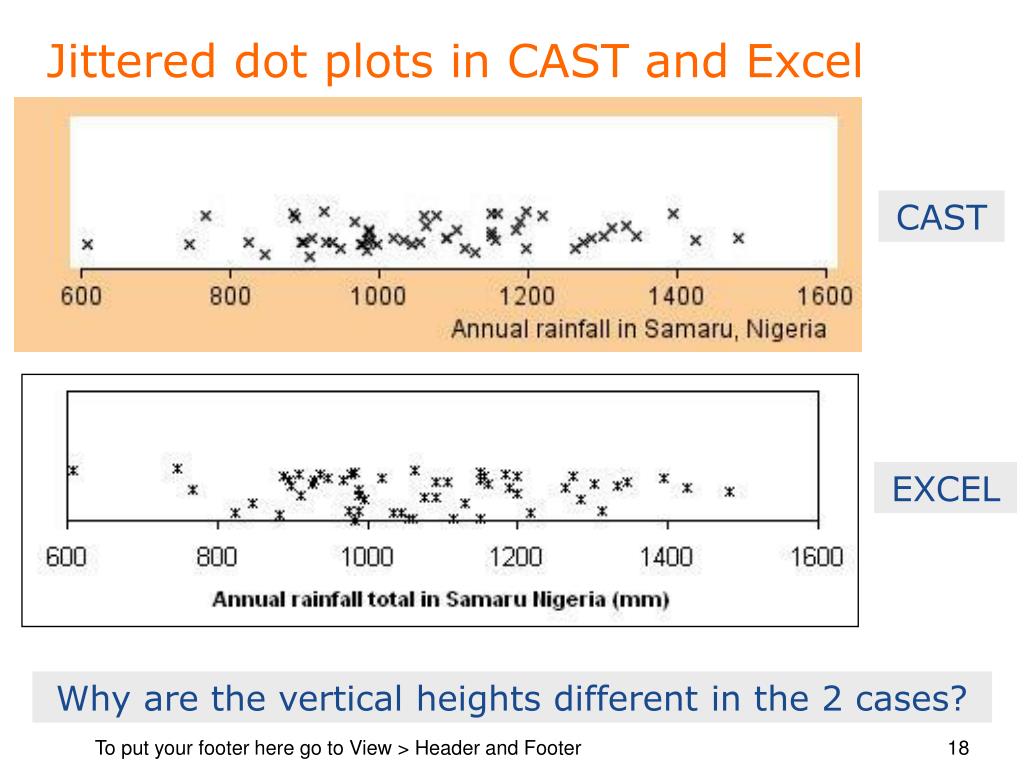 Jittered dot plots in CAST and Excel

600 800 1000 1200 1400 1600
Annual rainfall in Samaru, Nigeria

CAST

600 800 1000 1200 1400 1600
Annual rainfall total in Samaru Nigeria (mm)

EXCEL

Why are the vertical heights different in the 2 cases?

To put your footer here go to View > Header and Footer

18